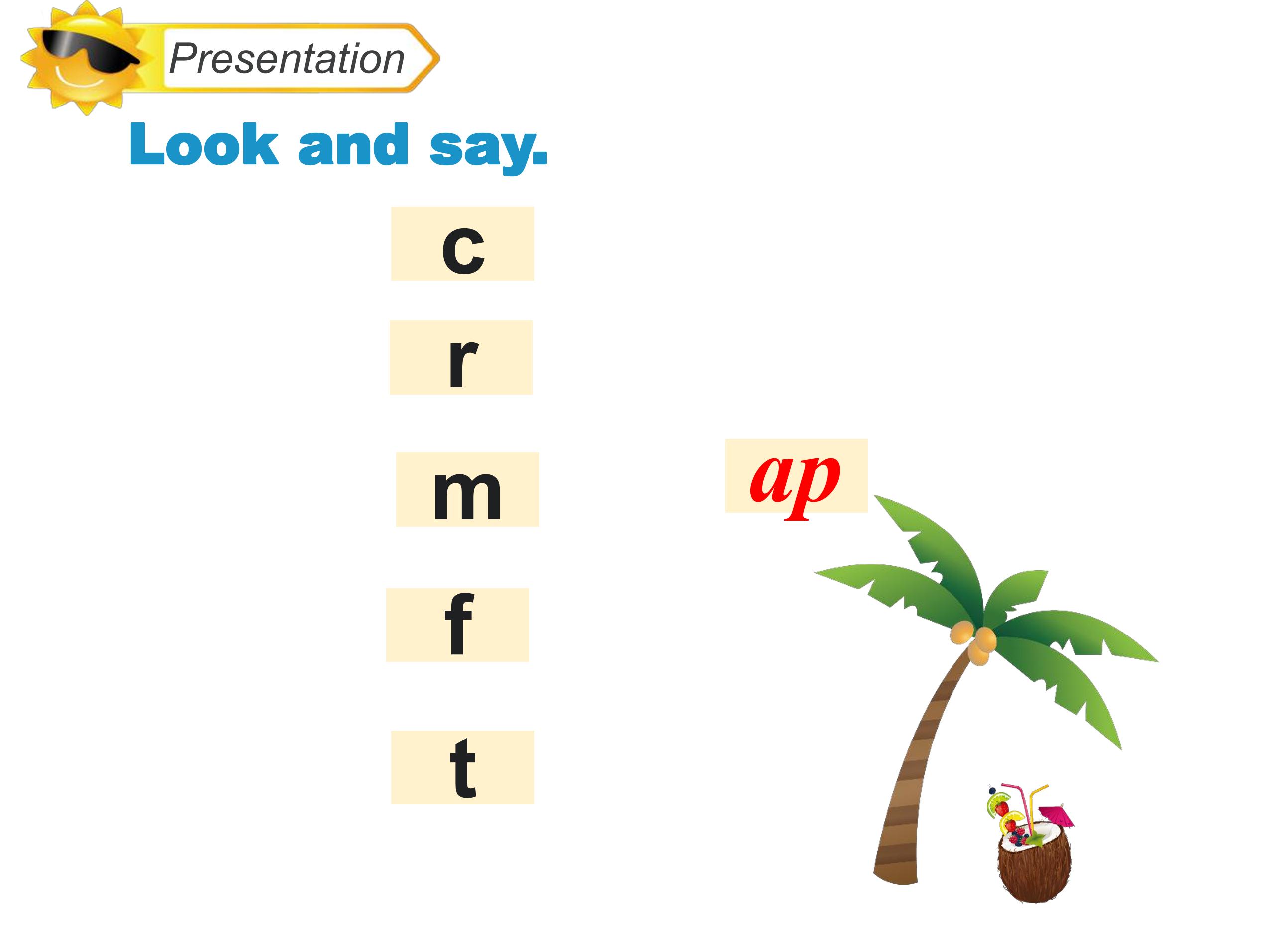 Presentation

Look and say.

c

r

m

f

t

ap